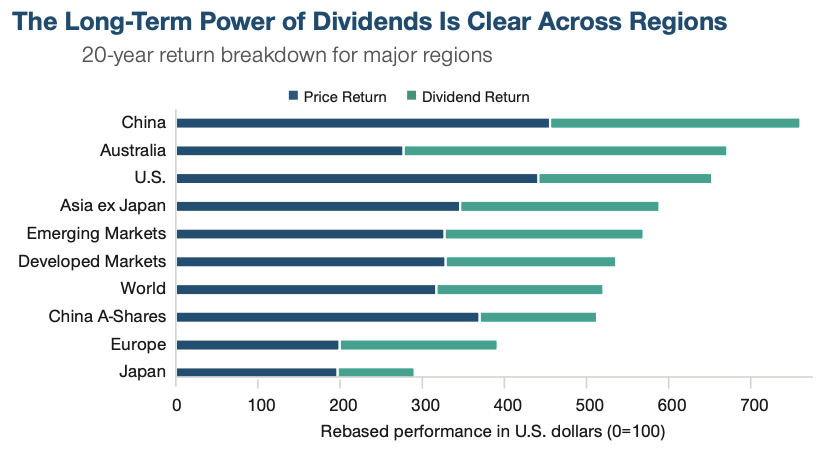 The Long-Term Power of Dividends Is Clear Across Regions

20-year return breakdown for major regions

Price Return
Dividend Return

China
Australia
U.S.
Asia ex Japan
Emerging Markets
Developed Markets
World
China A-Shares
Europe
Japan

0
100
200
300
400
500
600
700

Rebased performance in U.S. dollars (0=100)